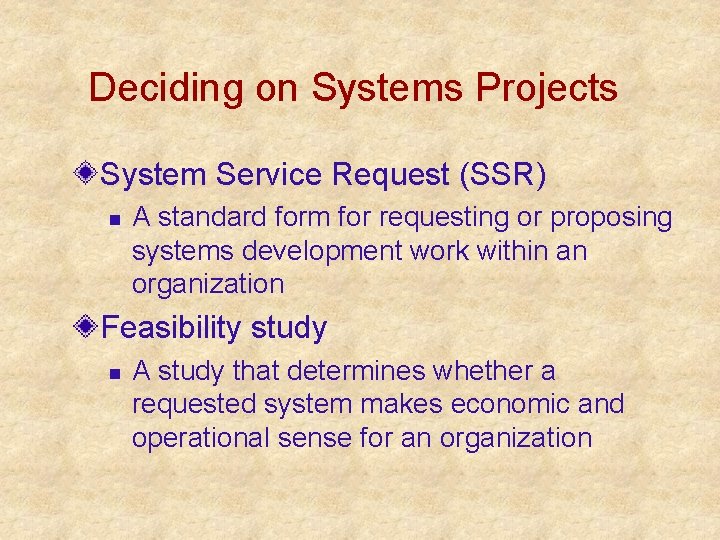 Deciding on Systems Projects

System Service Request (SSR)

A standard form for requesting or proposing systems development work within an organization

Feasibility study

A study that determines whether a requested system makes economic and operational sense for an organization